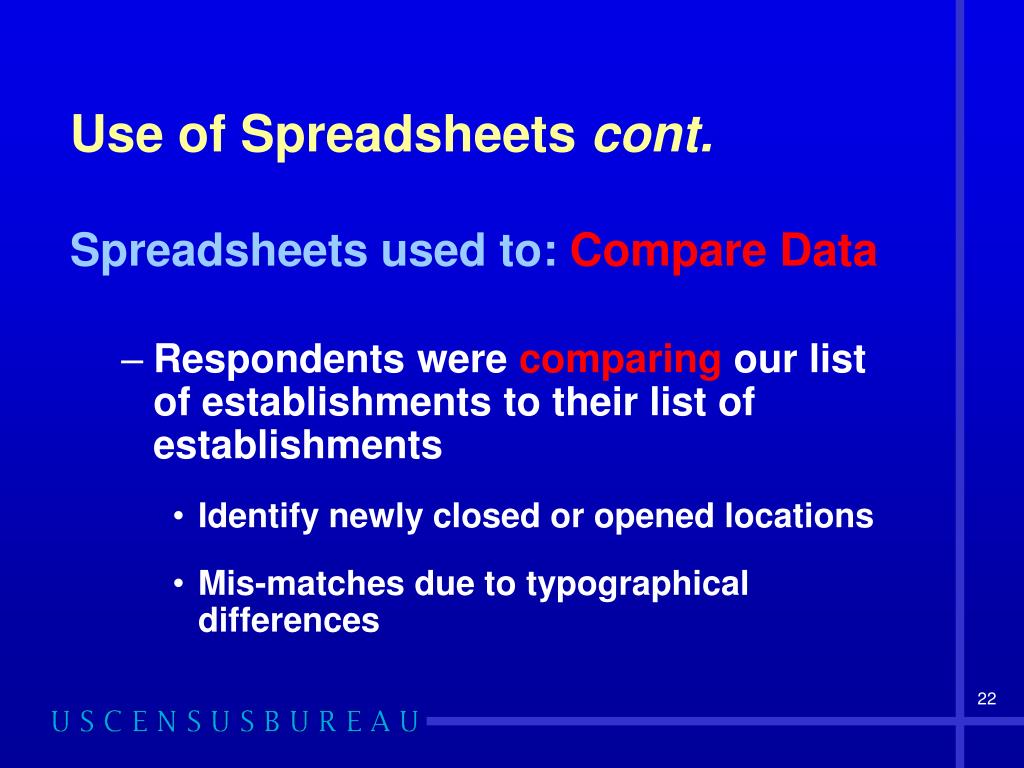 Use of Spreadsheets cont.

Spreadsheets used to: Compare Data

– Respondents were comparing our list of establishments to their list of establishments

• Identify newly closed or opened locations

• Mis-matches due to typographical differences

22

USCENSUSBUREAU